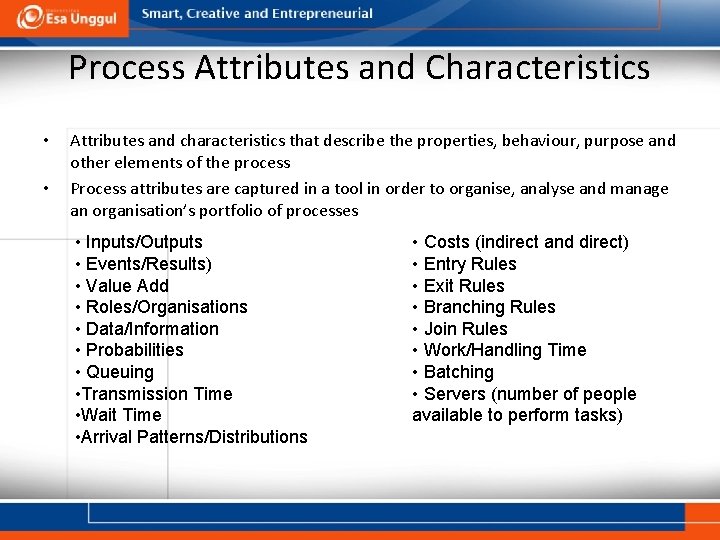 Esa Unggul
Smart, Creative and Entrepreneurial

Process Attributes and Characteristics

• Attributes and characteristics that describe the properties, behaviour, purpose and other elements of the process

• Process attributes are captured in a tool in order to organise, analyse and manage an organisation's portfolio of processes

• Inputs/Outputs
• Events/Results)
• Value Add
• Roles/Organisations
• Data/Information
• Probabilities
• Queuing
•Transmission Time
•Wait Time
•Arrival Patterns/Distributions

• Costs (indirect and direct)
• Entry Rules
• Exit Rules
• Branching Rules
• Join Rules
• Work/Handling Time
• Batching
• Servers (number of people available to perform tasks)